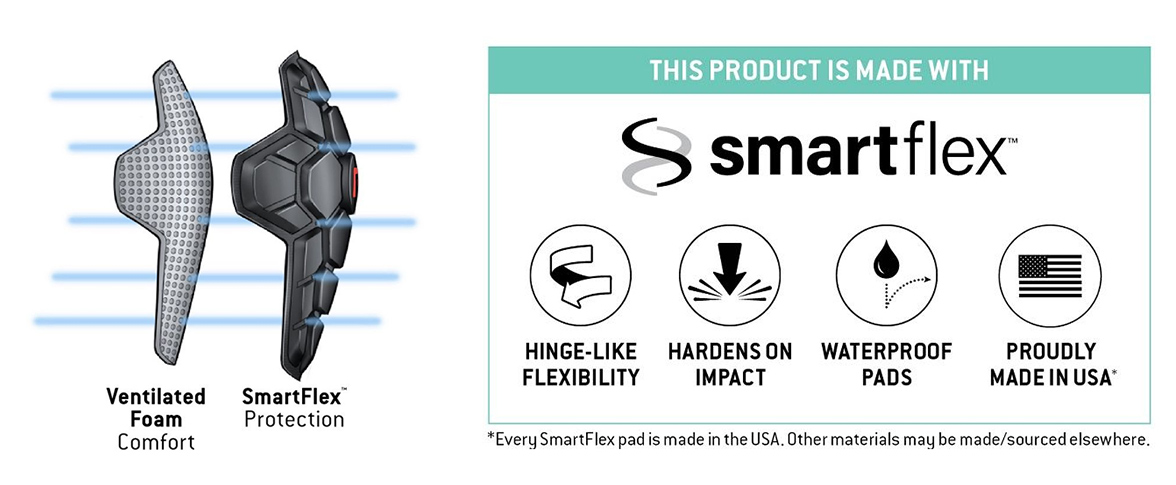 Ventilated Foam Comfort

SmartFlex™ Protection

THIS PRODUCT IS MADE WITH

smartflex™

HINGE-LIKE FLEXIBILITY

HARDENS ON IMPACT

WATERPROOF PADS

PROUDLY MADE IN USA*

*Every SmartFlex pad is made in the USA. Other materials may be made/sourced elsewhere.